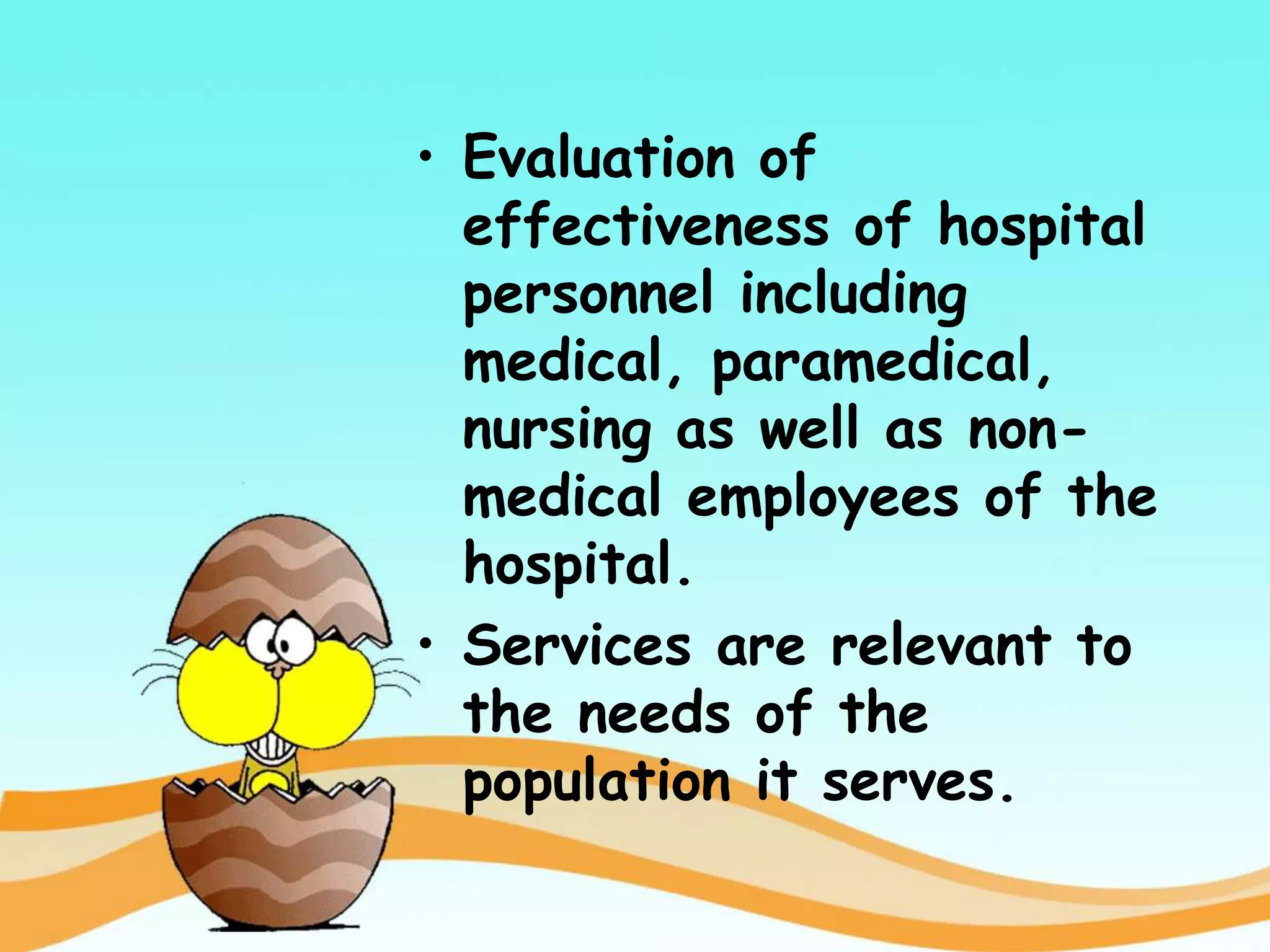 • Evaluation of effectiveness of hospital personnel including medical, paramedical, nursing as well as non-medical employees of the hospital.

• Services are relevant to the needs of the population it serves.